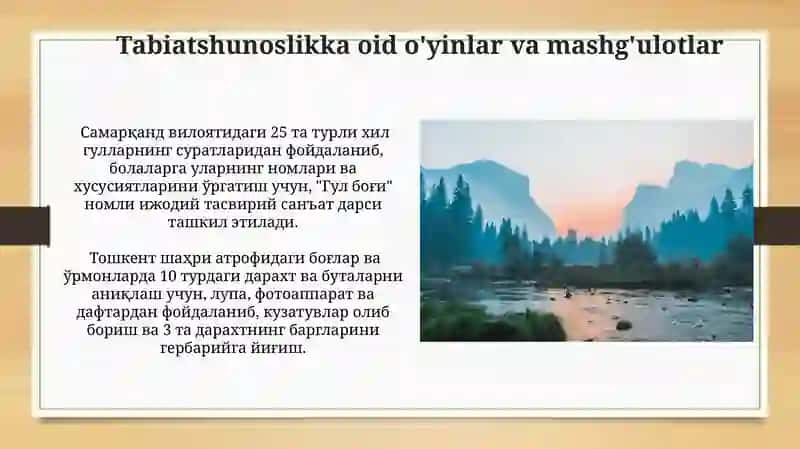 Tabiatshunoslikka oid o'yinlar va mashg'ulotlar

Самарқанд вилоятидаги 25 та турли хил гулларнинг суратларидан фойдаланиб, болаларга уларнинг номлари ва хусусиятларини ўргатиш учун, "Гул боғи" номли ижодий тасвирий санъат дарси ташкил этилади.

Тошкент шаҳри атрофидаги боғлар ва ўрмонларда 10 турдаги дарахт ва буталарни аниқлаш учун, лупа, фотоаппарат ва дафтардан фойдаланиб, кузатувлар олиб бориш ва 3 та дарахтнинг баргларини гербарийга йиғиш.